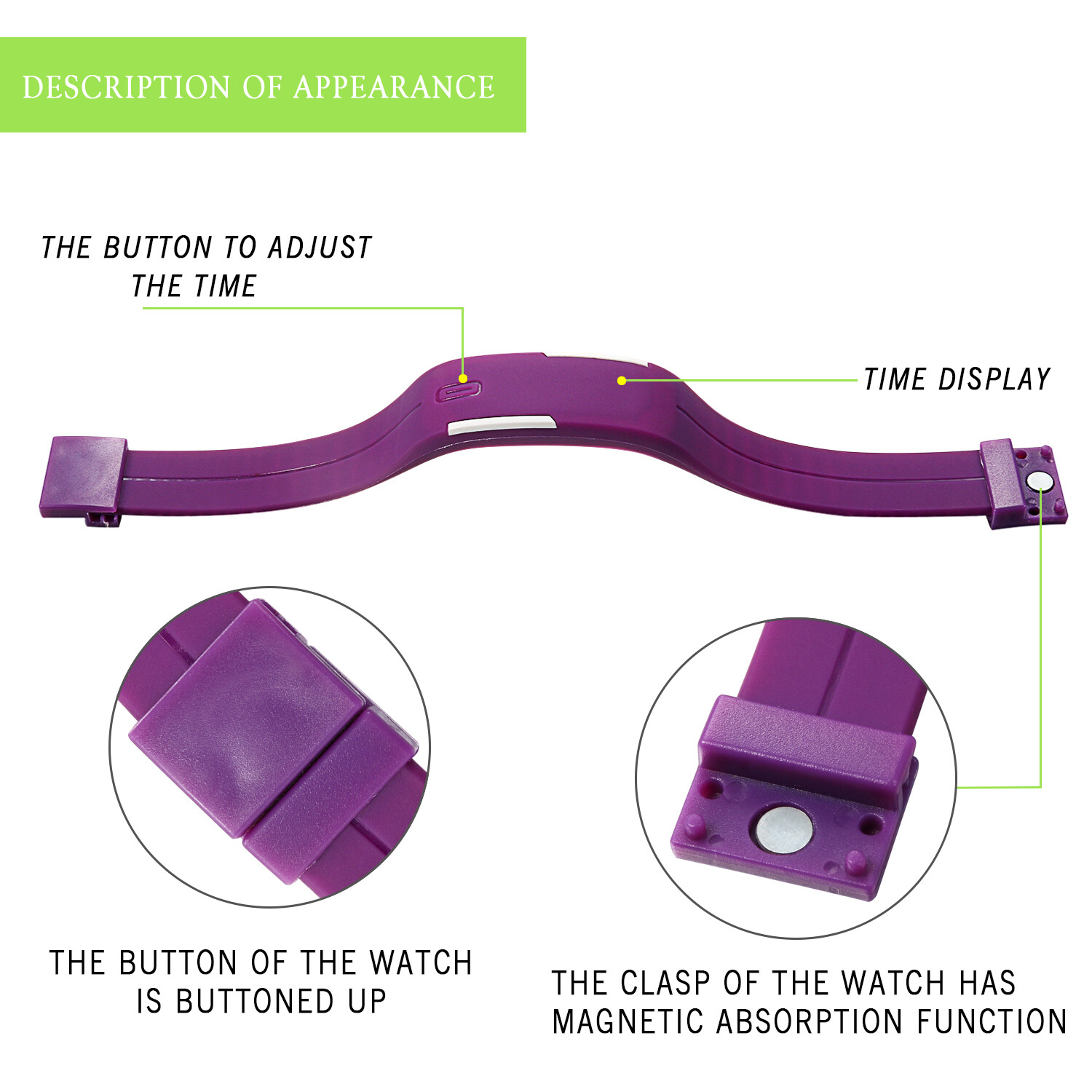 DESCRIPTION OF APPEARANCE

THE BUTTON TO ADJUST THE TIME

TIME DISPLAY

THE BUTTON OF THE WATCH IS BUTTONED UP

THE CLASP OF THE WATCH HAS MAGNETIC ABSORPTION FUNCTION